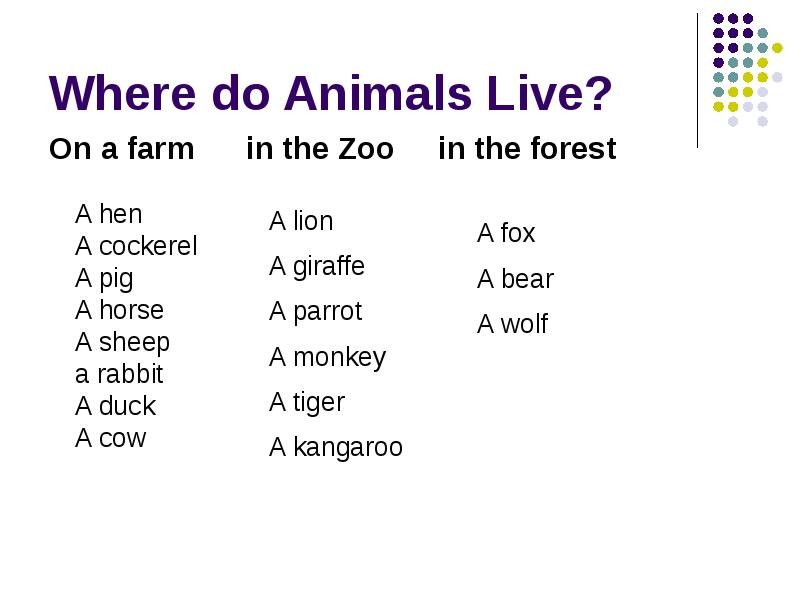 Where do Animals Live?

On a farm in the Zoo in the forest

A hen
A cockerel
A pig
A horse
A sheep
a rabbit
A duck
A cow

A lion
A giraffe
A parrot
A monkey
A tiger
A kangaroo

A fox
A bear
A wolf